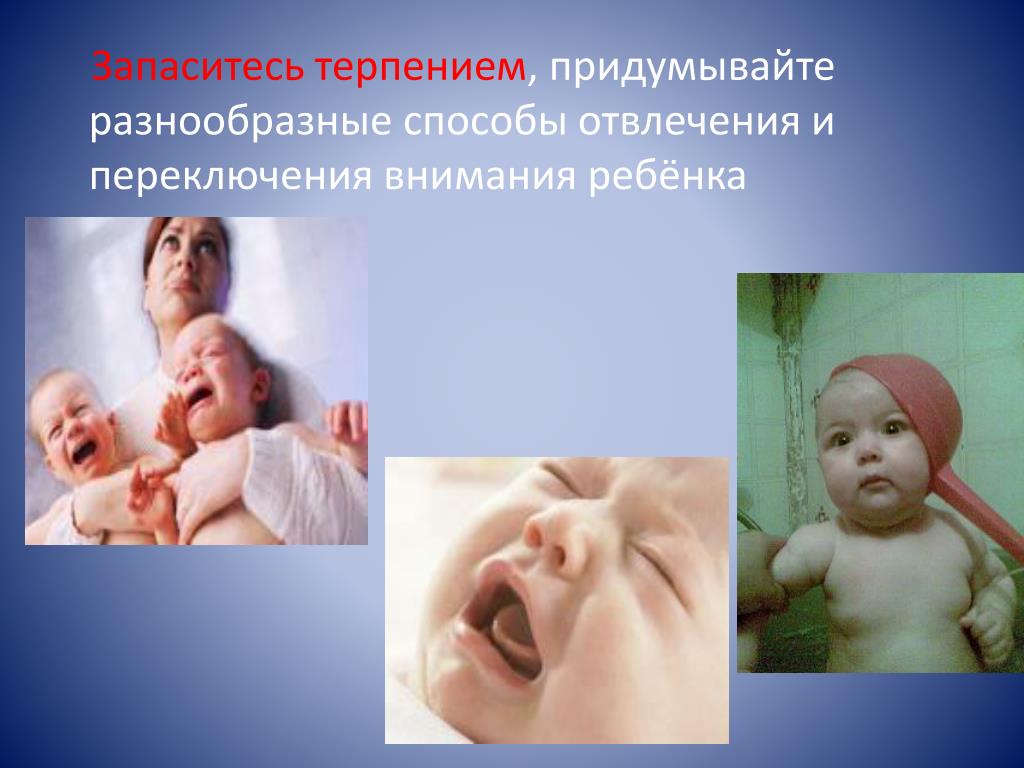 Запаситесь терпением, придумывайте разнообразные способы отвлечения и переключения внимания ребёнка